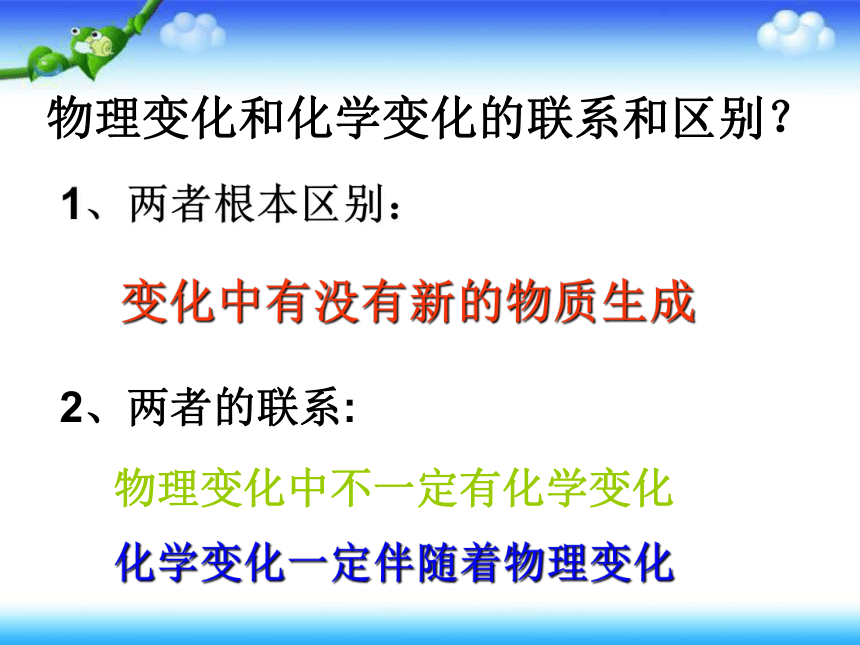 物理变化和化学变化的联系和区别？

1、两者根本区别：

变化中有没有新的物质生成

2、两者的联系:

物理变化中不一定有化学变化

化学变化一定伴随着物理变化